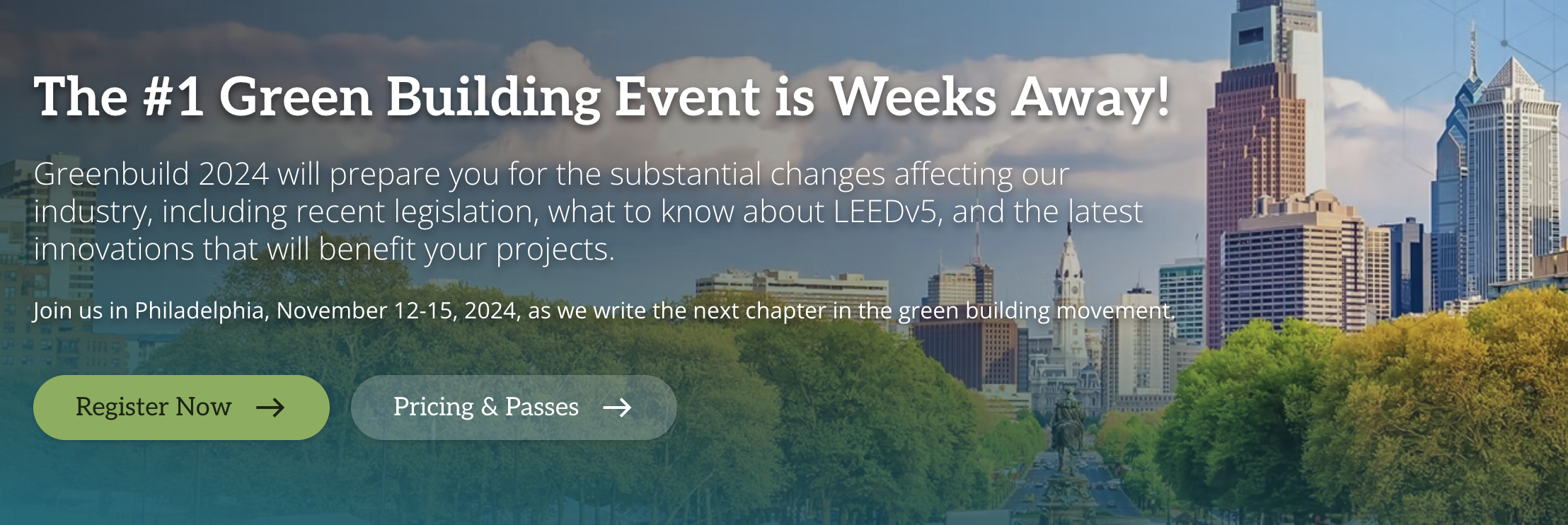 The #1 Green Building Event is Weeks Away!

Greenbuild 2024 will prepare you for the substantial changes affecting our industry, including recent legislation, what to know about LEEDv5, and the latest innovations that will benefit your projects.

Join us in Philadelphia, November 12-15, 2024, as we write the next chapter in the green building movement.

Register Now →

Pricing & Passes →